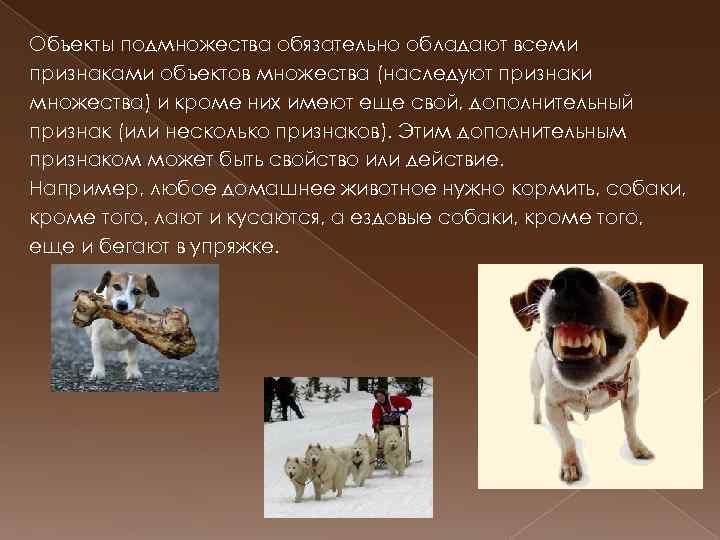 Объекты подмножества обязательно обладают всеми признаками объектов множества (наследуют признаки множества) и кроме них имеют еще свой, дополнительный признак (или несколько признаков). Этим дополнительным признаком может быть свойство или действие.
Например, любое домашнее животное нужно кормить, собаки, кроме того, лают и кусаются, а ездовые собаки, кроме того, еще и бегают в упряжке.